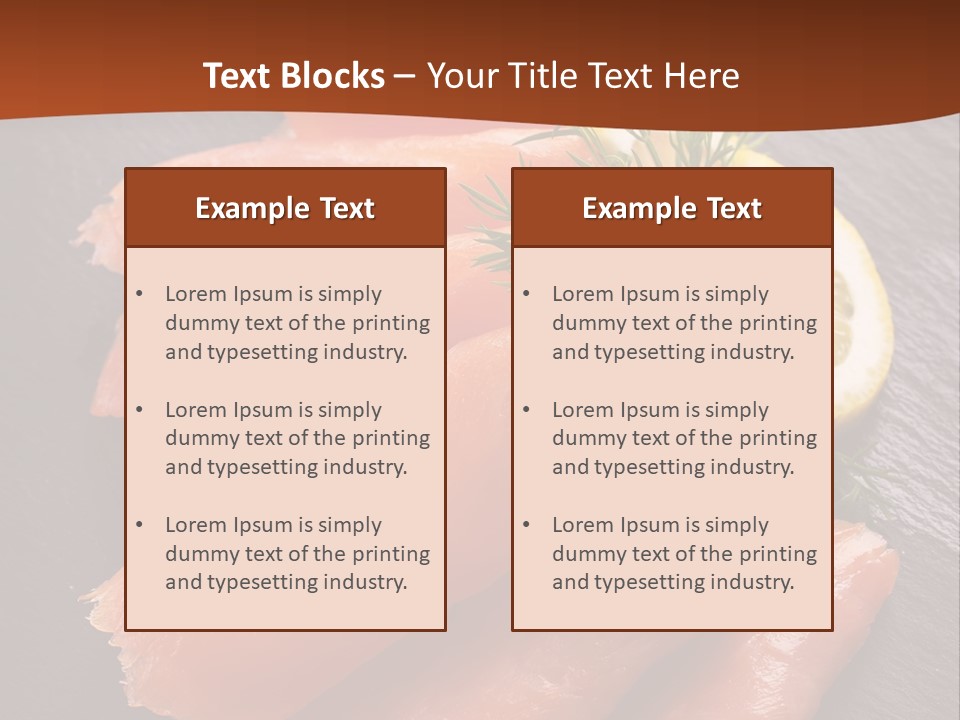 Text Blocks – Your Title Text Here

Example Text

• Lorem Ipsum is simply dummy text of the printing and typesetting industry.

• Lorem Ipsum is simply dummy text of the printing and typesetting industry.

• Lorem Ipsum is simply dummy text of the printing and typesetting industry.

Example Text

• Lorem Ipsum is simply dummy text of the printing and typesetting industry.

• Lorem Ipsum is simply dummy text of the printing and typesetting industry.

• Lorem Ipsum is simply dummy text of the printing and typesetting industry.